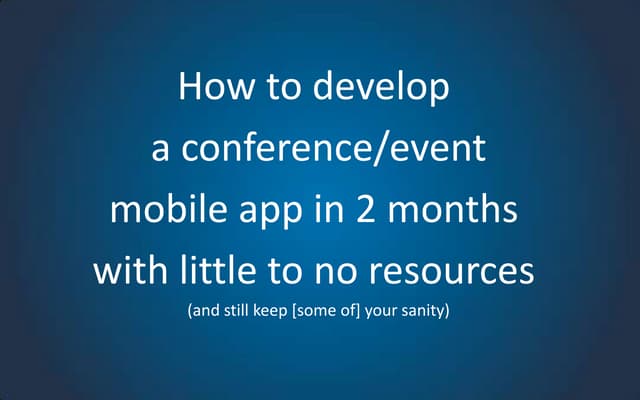 How to develop a conference/event mobile app in 2 months with little to no resources

(and still keep [some of] your sanity)